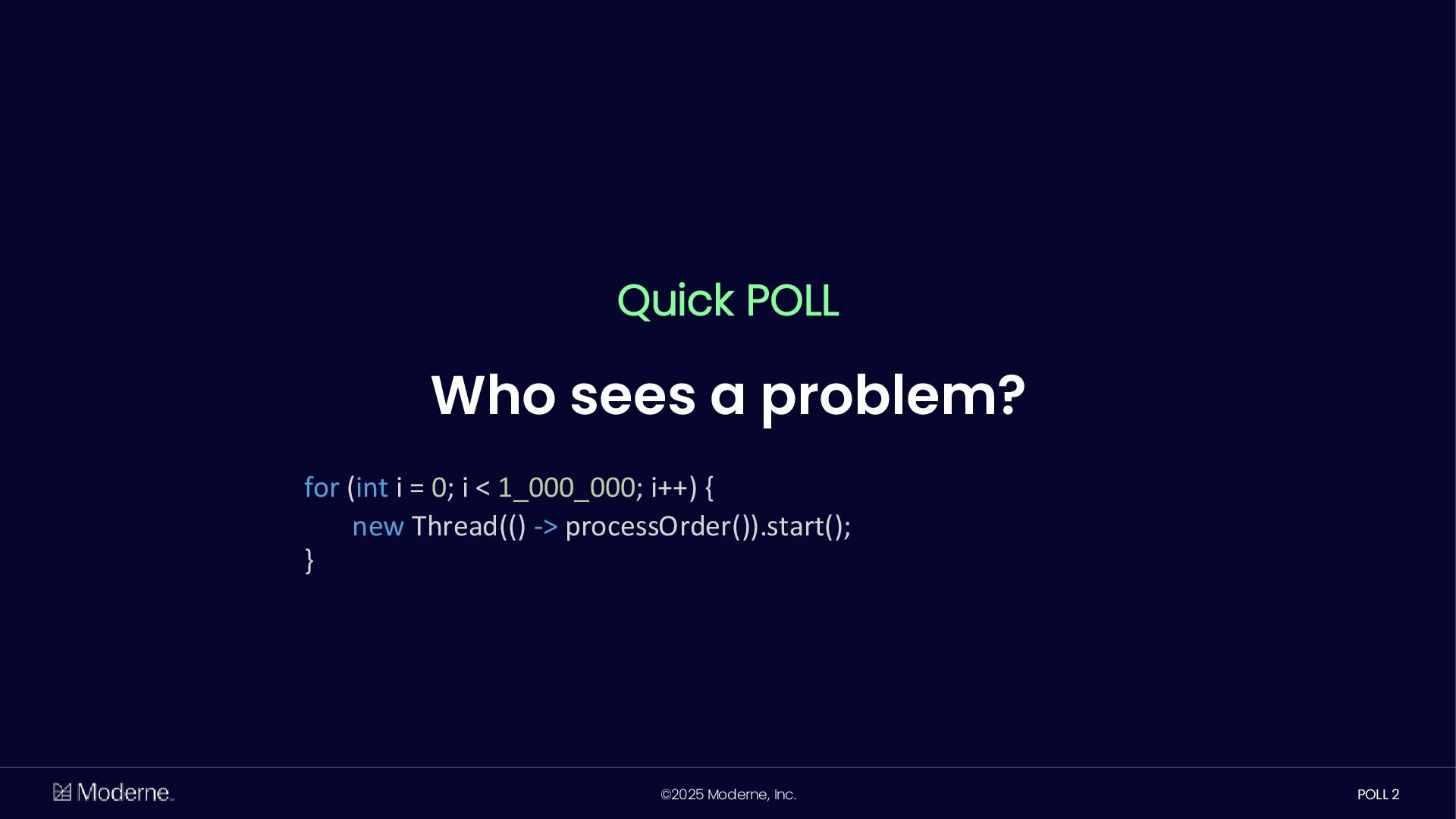 Quick POLL

Who sees a problem?

for (int i = 0; i < 1_000_000; i++) {
    new Thread(() -> processOrder()).start();
}

Moderne

©2025 Moderne, Inc.

POLL 2